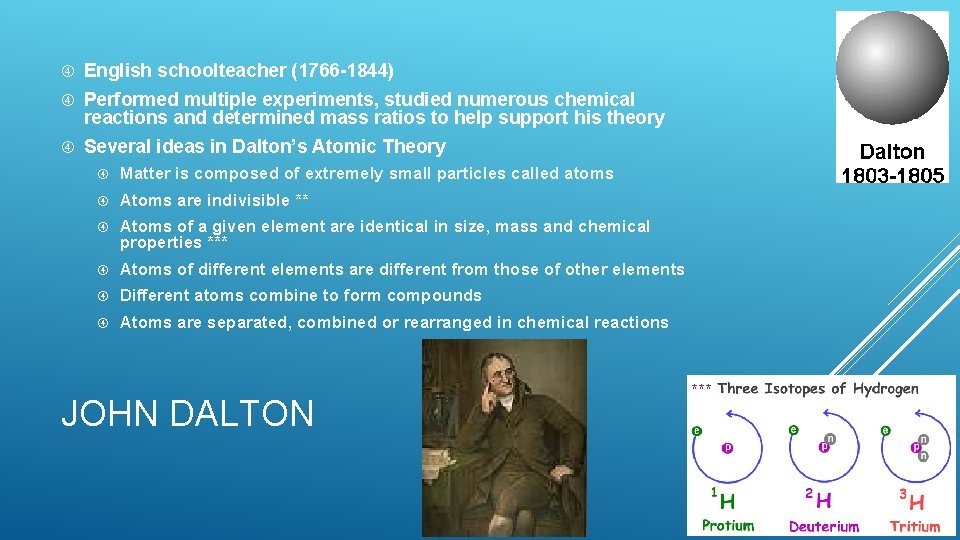 English schoolteacher (1766-1844)

Performed multiple experiments, studied numerous chemical reactions and determined mass ratios to help support his theory

Several ideas in Dalton's Atomic Theory

Matter is composed of extremely small particles called atoms

Atoms are indivisible **

Atoms of a given element are identical in size, mass and chemical properties ***

Atoms of different elements are different from those of other elements

Different atoms combine to form compounds

Atoms are separated, combined or rearranged in chemical reactions

Dalton
1803-1805

JOHN DALTON

*** Three Isotopes of Hydrogen

e p
e p n
e p n n

$^1H$
Protium

$^2H$
Deuterium

$^3H$
Tritium